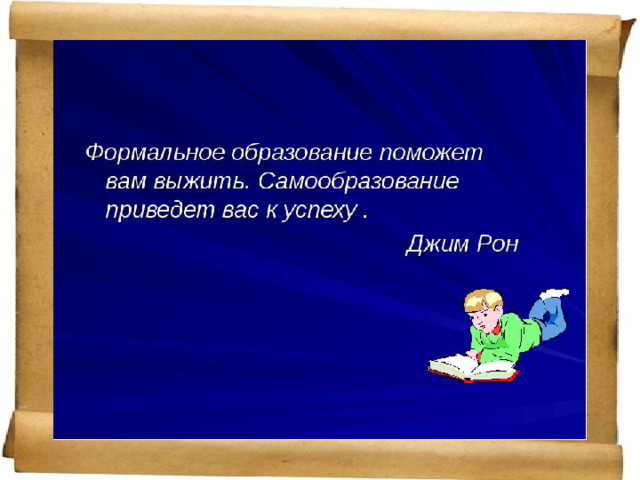 Формальное образование поможет вам выжить. Самообразование приведет вас к успеху .

Джим Рон